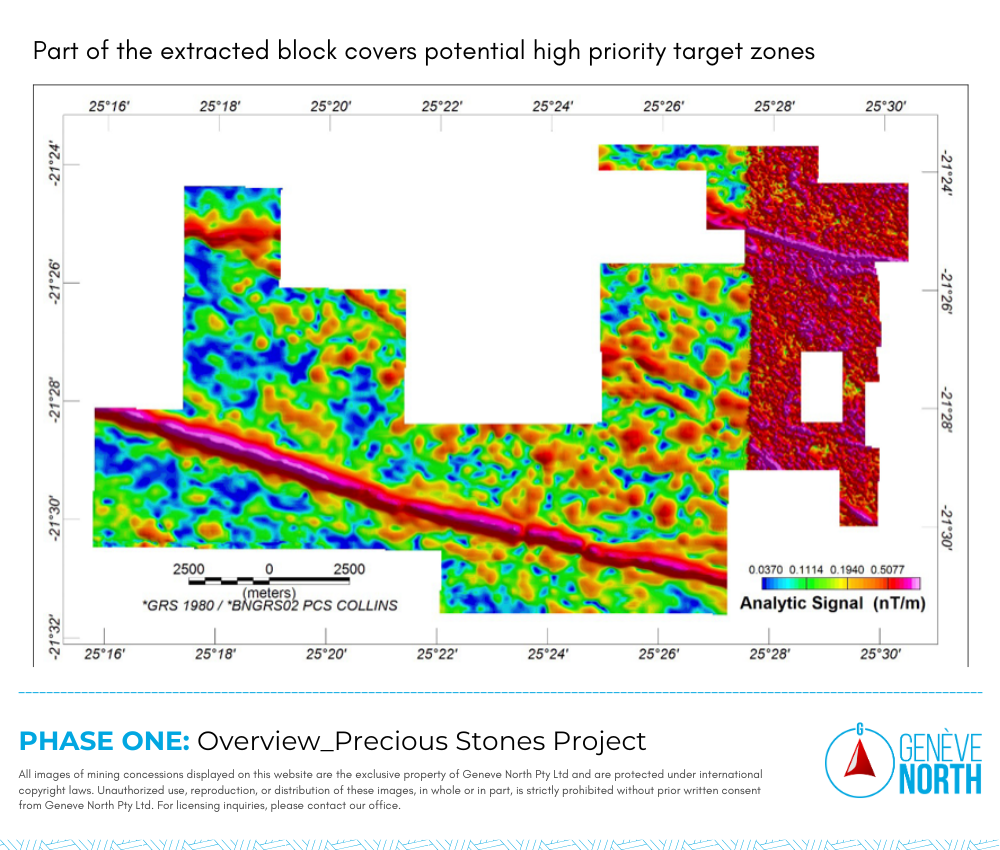 Part of the extracted block covers potential high priority target zones

25°16' 25°18' 25°20' 25°22' 25°24' 25°26' 25°28' 25°30'

-21°24'
-21°26'
-21°28'
-21°30'
-21°32'

-21°24'
-21°26'
-21°28'
-21°30'

2500 0 2500
(meters)
*GRS 1980 / *BNGRS02 PCS COLLINS

0.0370 0.1114 0.1940 0.5077
Analytic Signal (nT/m)

25°16' 25°18' 25°20' 25°22' 25°24' 25°26' 25°28' 25°30'

PHASE ONE: Overview_Precious Stones Project

All images of mining concessions displayed on this website are the exclusive property of Geneve North Pty Ltd and are protected under international copyright laws. Unauthorized use, reproduction, or distribution of these images, in whole or in part, is strictly prohibited without prior written consent from Geneve North Pty Ltd. For licensing inquiries, please contact our office.

G GENÈVE NORTH